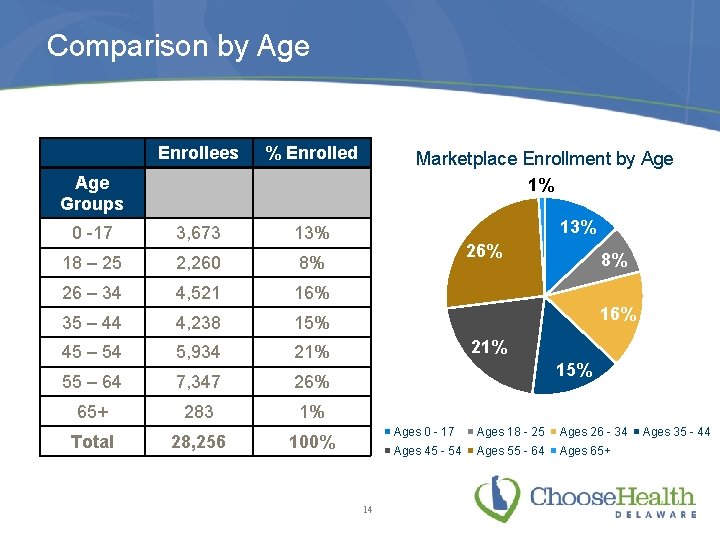 Comparison by Age

| | Enrollees | % Enrolled |
|---|---|---|
| Age Groups | | |
| 0 -17 | 3,673 | 13% |
| 18 – 25 | 2,260 | 8% |
| 26 – 34 | 4,521 | 16% |
| 35 – 44 | 4,238 | 15% |
| 45 – 54 | 5,934 | 21% |
| 55 – 64 | 7,347 | 26% |
| 65+ | 283 | 1% |
| Total | 28,256 | 100% |

Marketplace Enrollment by Age

1%
13%
8%
16%
15%
21%
26%

Ages 0 - 17 Ages 18 - 25 Ages 26 - 34 Ages 35 - 44 Ages 45 - 54 Ages 55 - 64 Ages 65+

14

ChooseHealth
DELAWARE